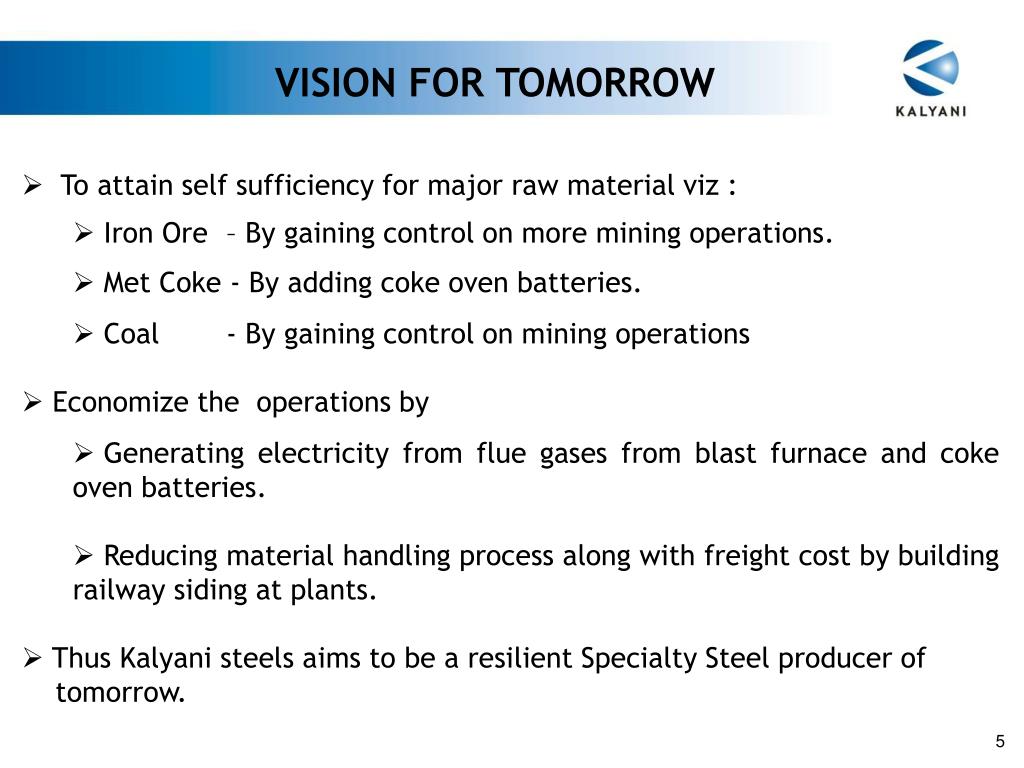 VISION FOR TOMORROW

KALYANI

➢ To attain self sufficiency for major raw material viz :

➢ Iron Ore – By gaining control on more mining operations.

➢ Met Coke - By adding coke oven batteries.

➢ Coal - By gaining control on mining operations

➢ Economize the operations by

➢ Generating electricity from flue gases from blast furnace and coke oven batteries.

➢ Reducing material handling process along with freight cost by building railway siding at plants.

➢ Thus Kalyani steels aims to be a resilient Specialty Steel producer of tomorrow.

5